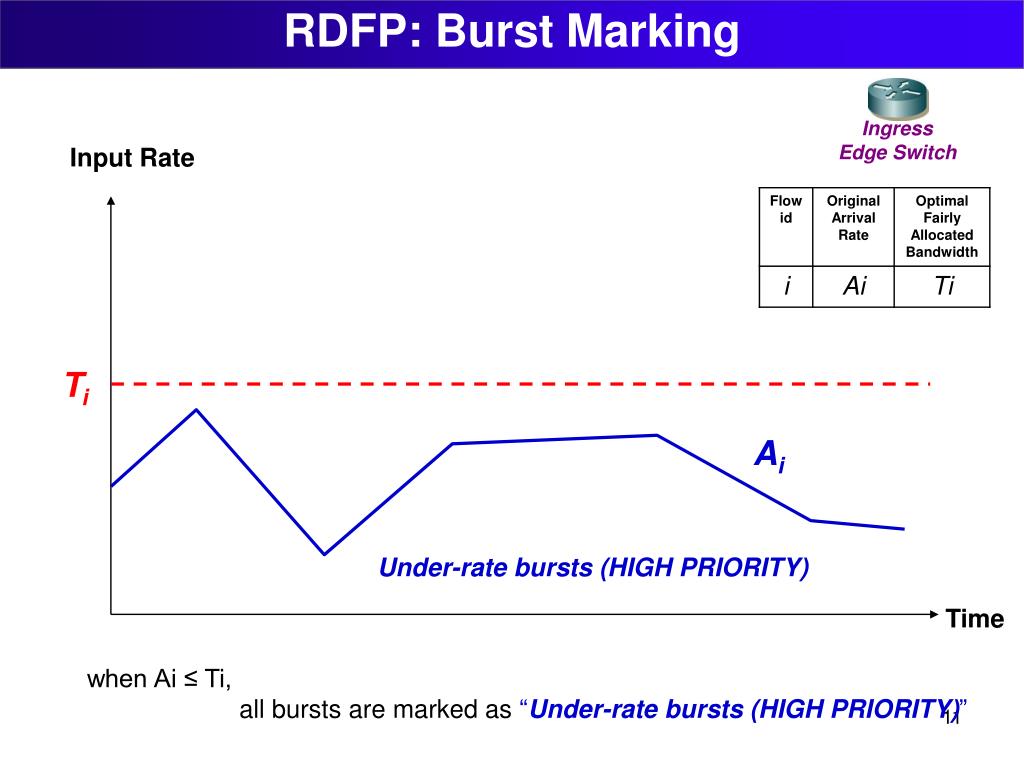 RDFP: Burst Marking

Ingress Edge Switch

Input Rate

| Flow id | Original Arrival Rate | Optimal Fairly Allocated Bandwidth |
|---|---|---|
| i | Ai | Ti |

$T_i$

$A_i$

Under-rate bursts (HIGH PRIORITY)

Time

when Ai ≤ Ti,

all bursts are marked as “Under-rate bursts (HIGH PRIORITY)”

17